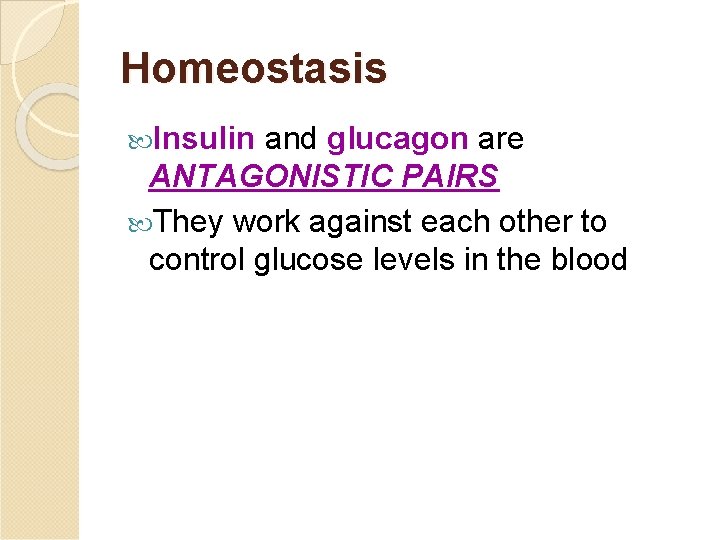 Homeostasis

Insulin and glucagon are ANTAGONISTIC PAIRS

They work against each other to control glucose levels in the blood